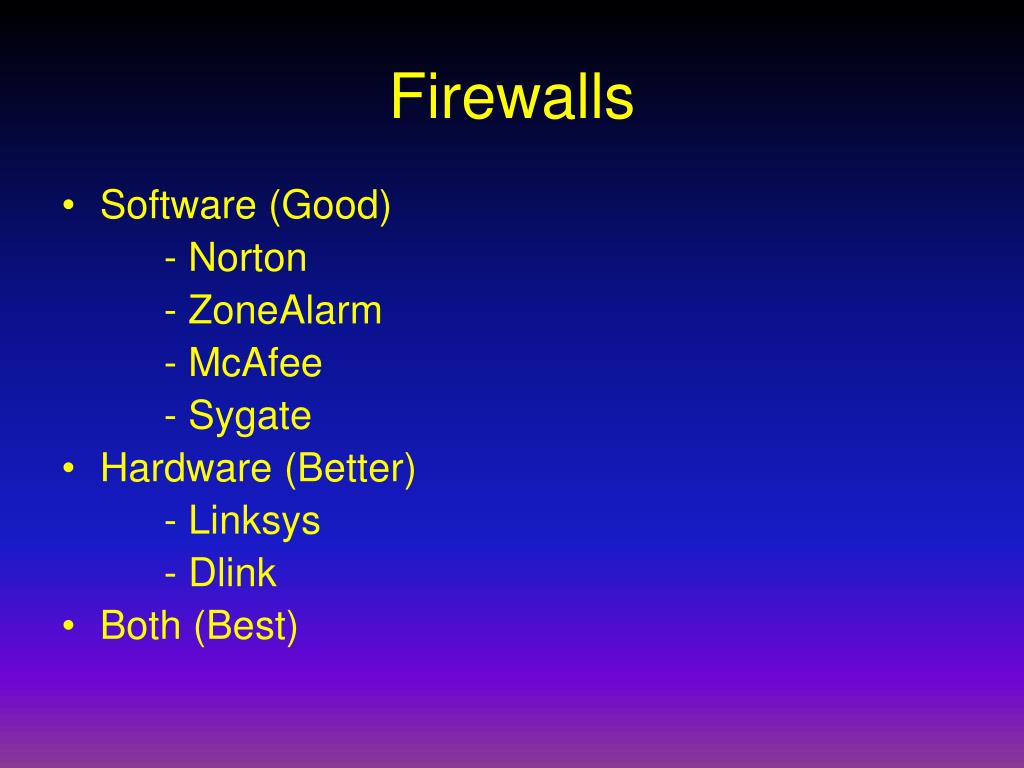 Firewalls

• Software (Good)
- Norton
- ZoneAlarm
- McAfee
- Sygate
• Hardware (Better)
- Linksys
- Dlink
• Both (Best)